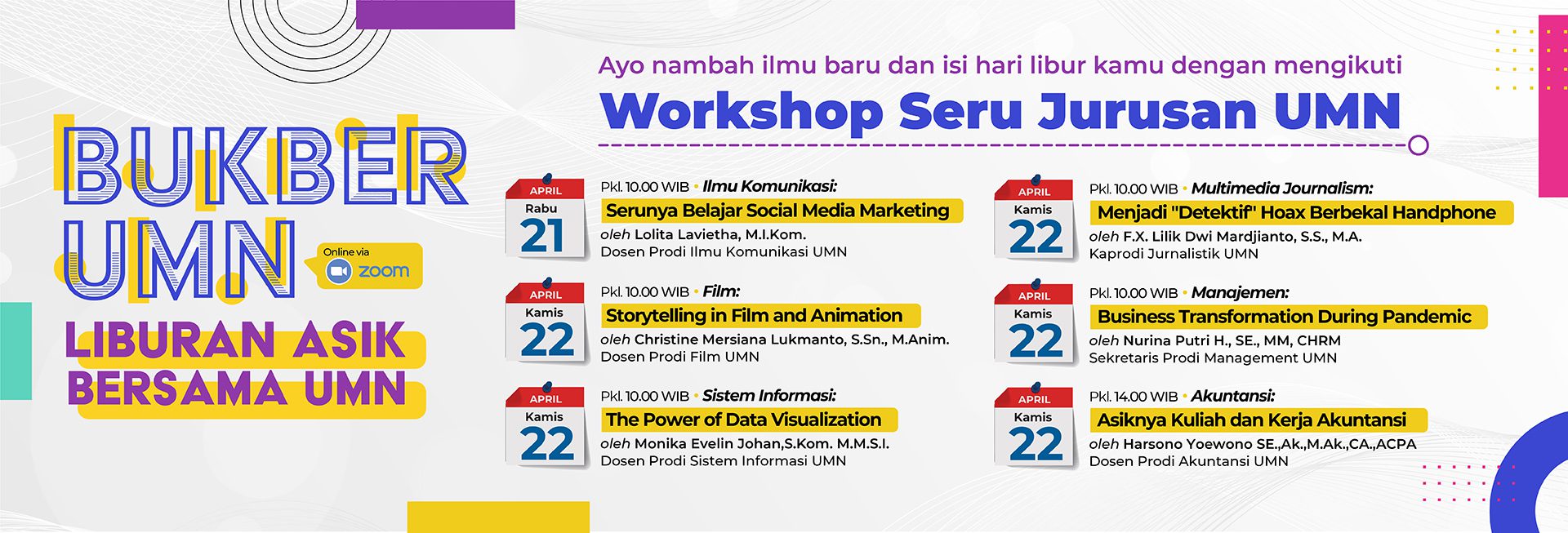 BUKBER UMN

Online via zoom

LIBURAN ASIK BERSAMA UMN

Ayo nambah ilmu baru dan isi hari libur kamu dengan mengikuti

Workshop Seru Jurusan UMN

APRIL Rabu 21

Pkl. 10.00 WIB • Ilmu Komunikasi:
Serunya Belajar Social Media Marketing
oleh Lolita Lavietha, M.I.Kom.
Dosen Prodi Ilmu Komunikasi UMN

APRIL Kamis 22

Pkl. 10.00 WIB • Film:
Storytelling in Film and Animation
oleh Christine Mersiana Lukmanto, S.Sn., M.Anim.
Dosen Prodi Film UMN

APRIL Kamis 22

Pkl. 10.00 WIB • Sistem Informasi:
The Power of Data Visualization
oleh Monika Evelin Johan,S.Kom. M.M.S.I.
Dosen Prodi Sistem Informasi UMN

APRIL Kamis 22

Pkl. 10.00 WIB • Multimedia Journalism:
Menjadi "Detektif" Hoax Berbekal Handphone
oleh F.X. Lilik Dwi Mardjianto, S.S., M.A.
Kaprodi Jurnalistik UMN

APRIL Kamis 22

Pkl. 10.00 WIB • Manajemen:
Business Transformation During Pandemic
oleh Nurina Putri H., SE., MM, CHRM
Sekretaris Prodi Management UMN

APRIL Kamis 22

Pkl. 14.00 WIB • Akuntansi:
Asiknya Kuliah dan Kerja Akuntansi
oleh Harsono Yoewono SE.,Ak.,M.Ak.,CA.,ACPA
Dosen Prodi Akuntansi UMN